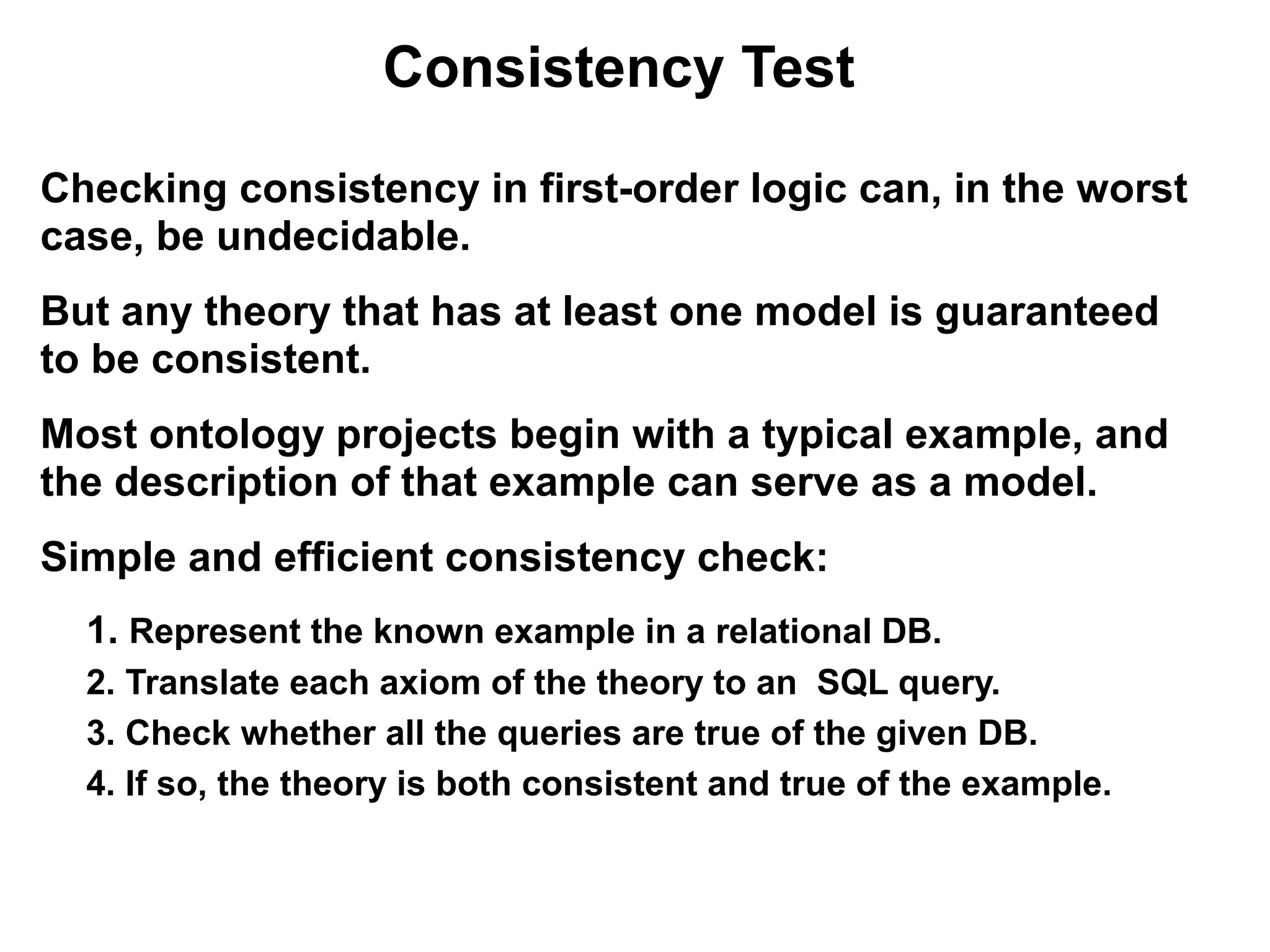 Consistency Test

Checking consistency in first-order logic can, in the worst case, be undecidable.

But any theory that has at least one model is guaranteed to be consistent.

Most ontology projects begin with a typical example, and the description of that example can serve as a model.

Simple and efficient consistency check:

1. Represent the known example in a relational DB.
2. Translate each axiom of the theory to an  SQL query.
3. Check whether all the queries are true of the given DB.
4. If so, the theory is both consistent and true of the example.